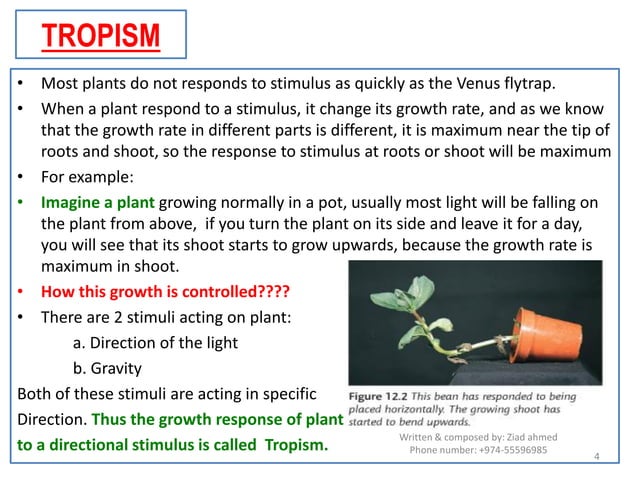 TROPISM

• Most plants do not responds to stimulus as quickly as the Venus flytrap.
• When a plant respond to a stimulus, it change its growth rate, and as we know that the growth rate in different parts is different, it is maximum near the tip of roots and shoot, so the response to stimulus at roots or shoot will be maximum
• For example:
• Imagine a plant growing normally in a pot, usually most light will be falling on the plant from above, if you turn the plant on its side and leave it for a day, you will see that its shoot starts to grow upwards, because the growth rate is maximum in shoot.
• How this growth is controlled????
• There are 2 stimuli acting on plant:
a. Direction of the light
b. Gravity

Both of these stimuli are acting in specific Direction. Thus the growth response of plant to a directional stimulus is called Tropism.

Figure 12.2 This bean has responded to being placed horizontally. The growing shoot has started to bend upwards.

Written & composed by: Ziad ahmed
Phone number: +974-55596985

4